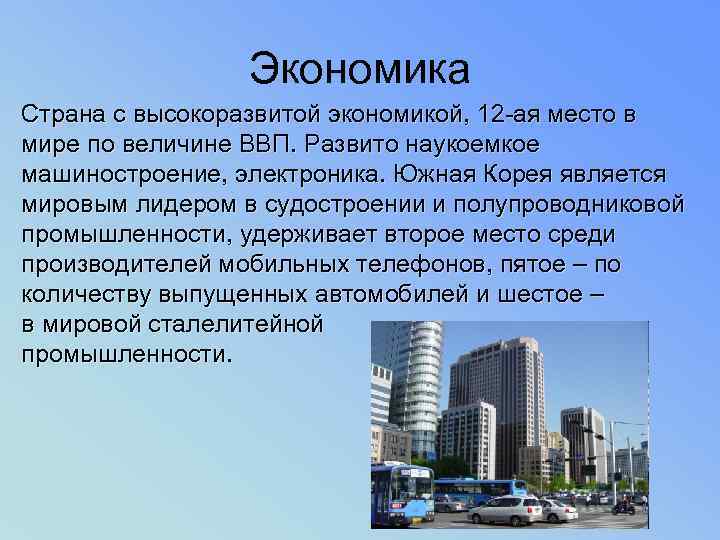 Экономика

Страна с высокоразвитой экономикой, 12-ая место в мире по величине ВВП. Развито наукоемкое машиностроение, электроника. Южная Корея является мировым лидером в судостроении и полупроводниковой промышленности, удерживает второе место среди производителей мобильных телефонов, пятое – по количеству выпущенных автомобилей и шестое – в мировой сталелитейной промышленности.